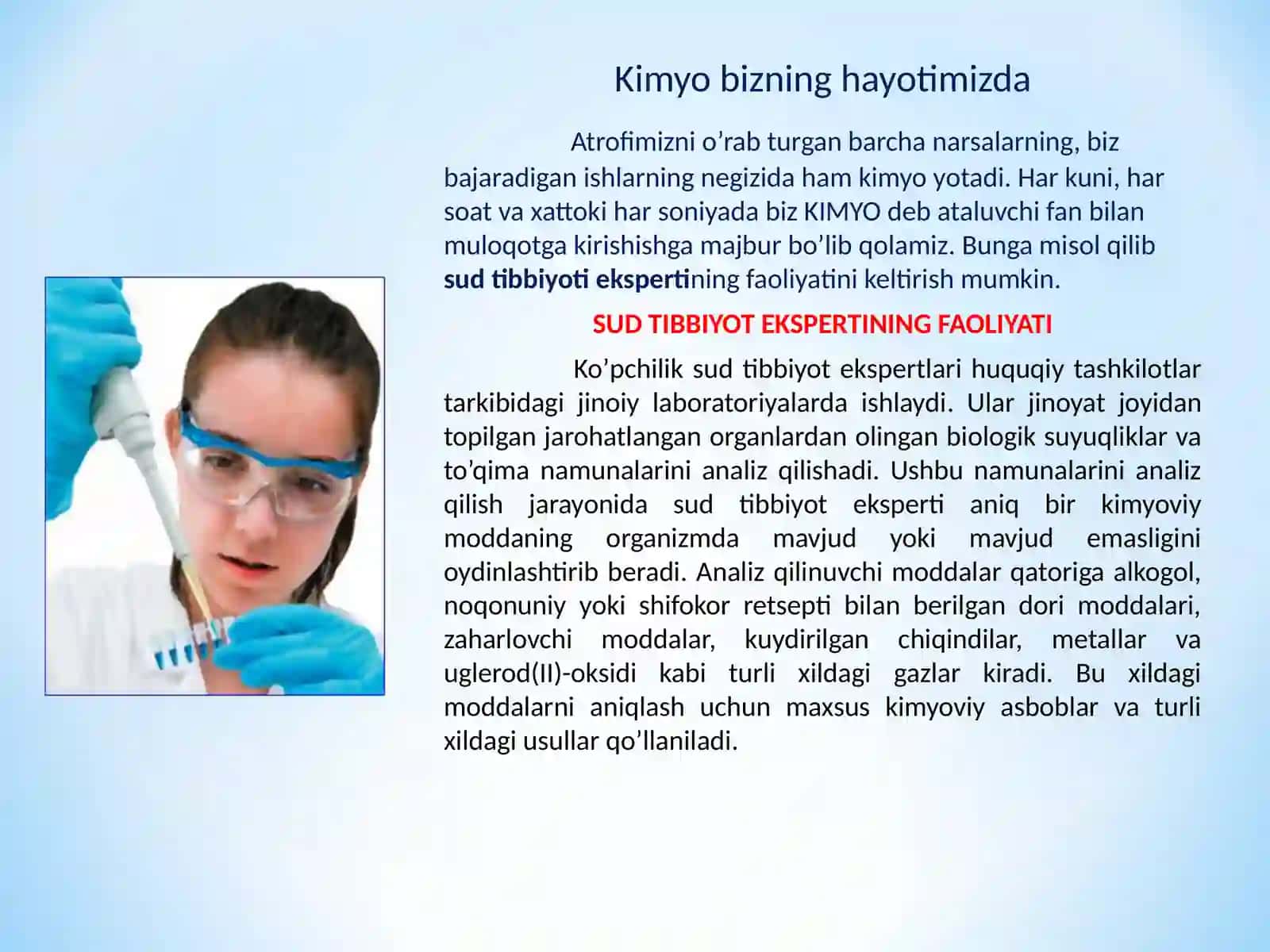 Kimyo bizning hayotimizda

Atrofimizni o’rab turgan barcha narsalarning, biz bajaradigan ishlarning negizida ham kimyo yotadi. Har kuni, har soat va xattoki har soniyada biz KIMYO deb ataluvchi fan bilan muloqotga kirishishga majbur bo’lib qolamiz. Bunga misol qilib sud tibbiyoti ekspertining faoliyatini keltirish mumkin.

SUD TIBBIYOT EKSPERTINING FAOLIYATI

Ko’pchilik sud tibbiyot ekspertlari huquqiy tashkilotlar tarkibidagi jinoiy laboratoriyalarda ishlaydi. Ular jinoyat joyidan topilgan jarohatlangan organlardan olingan biologik suyuqliklar va to’qima namunalarini analiz qilishadi. Ushbu namunalarini analiz qilish jarayonida sud tibbiyot eksperti aniq bir kimyoviy moddaning organizmda mavjud yoki mavjud emasligini oydinlashtirib beradi. Analiz qilinuvchi moddalar qatoriga alkogol, noqonuniy yoki shifokor retsepti bilan berilgan dori moddalari, zaharlovchi moddalar, kuydirilgan chiqindilar, metallar va uglerod(II)-oksidi kabi turli xildagi gazlar kiradi. Bu xildagi moddalarni aniqlash uchun maxsus kimyoviy asboblar va turli xildagi usullar qo’llaniladi.